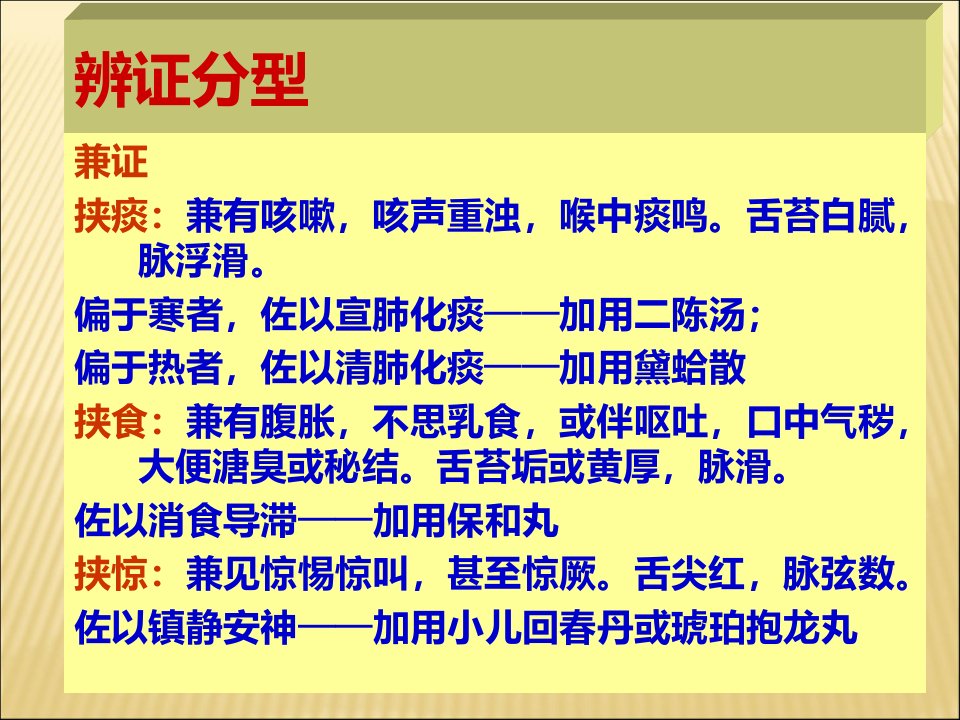 辨证分型

兼证

挟痰：兼有咳嗽，咳声重浊，喉中痰鸣。舌苔白腻，脉浮滑。

偏于寒者，佐以宣肺化痰——加用二陈汤；

偏于热者，佐以清肺化痰——加用黛蛤散

挟食：兼有腹胀，不思乳食，或伴呕吐，口中气秽，大便溏臭或秘结。舌苔垢或黄厚，脉滑。

佐以消食导滞——加用保和丸

挟惊：兼见惊惕惊叫，甚至惊厥。舌尖红，脉弦数。

佐以镇静安神——加用小儿回春丹或琥珀抱龙丸